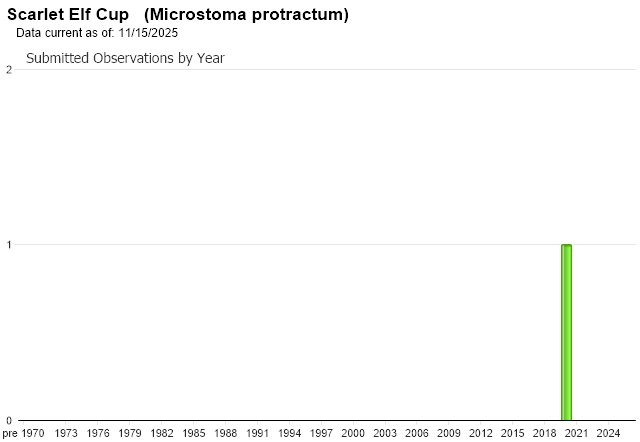 Scarlet Elf Cup (Microstoma protractum)
Data current as of: 11/15/2025

Submitted Observations by Year

2
1
0

pre 1970 1973 1976 1979 1982 1985 1988 1991 1994 1997 2000 2003 2006 2009 2012 2015 2018 2021 2024